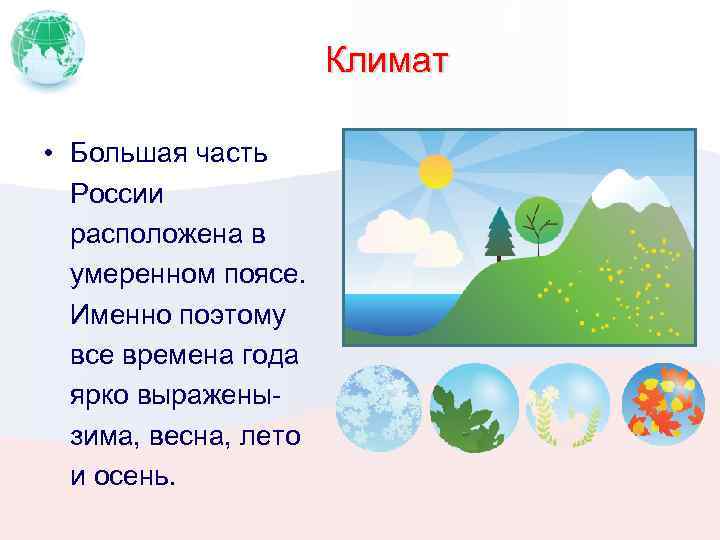 Климат

• Большая часть России расположена в умеренном поясе. Именно поэтому все времена года ярко выражены- зима, весна, лето и осень.